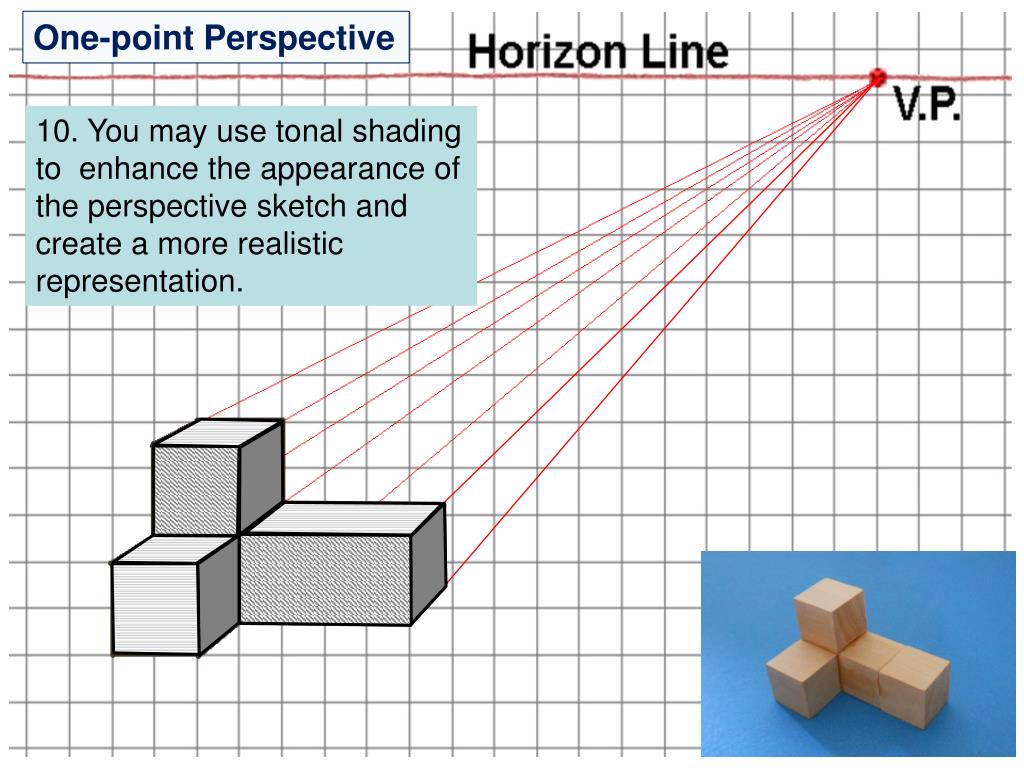 One-point Perspective

Horizon Line

V.P.

10. You may use tonal shading to enhance the appearance of the perspective sketch and create a more realistic representation.